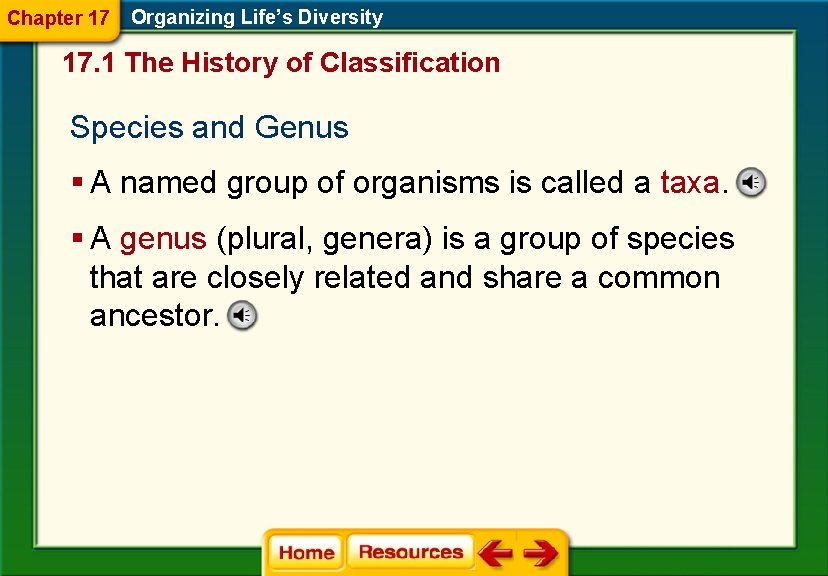 Chapter 17 Organizing Life's Diversity

17.1 The History of Classification

Species and Genus

▪ A named group of organisms is called a taxa.

▪ A genus (plural, genera) is a group of species that are closely related and share a common ancestor.

Home Resources